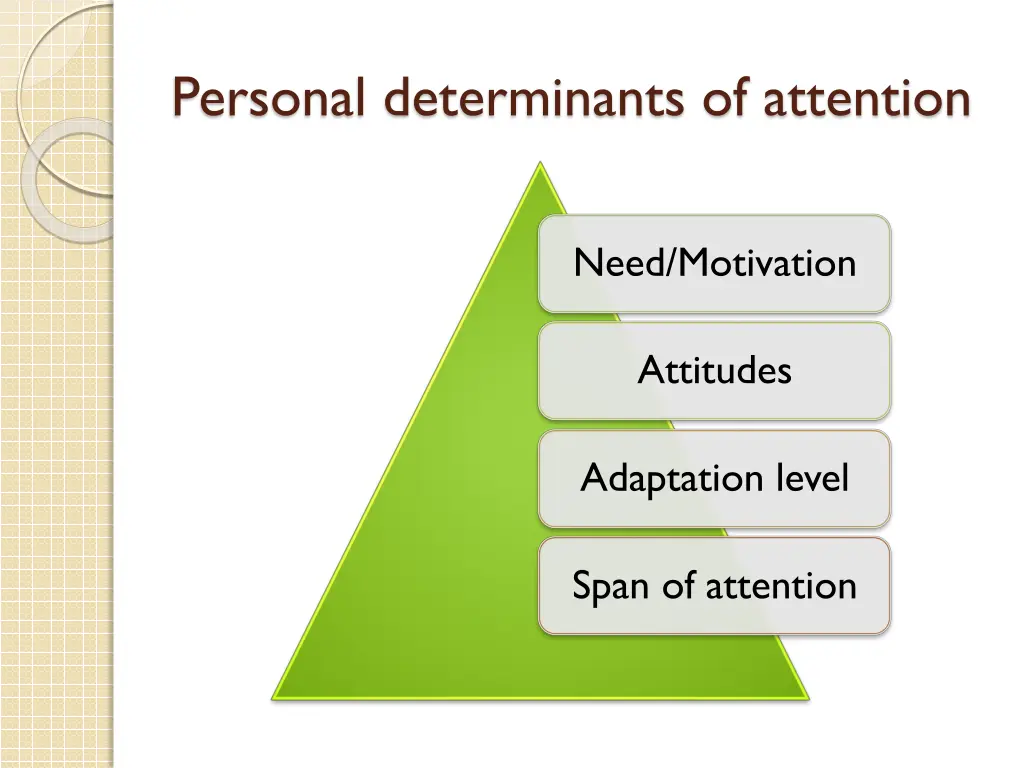 Personal determinants of attention

Need/Motivation

Attitudes

Adaptation level

Span of attention